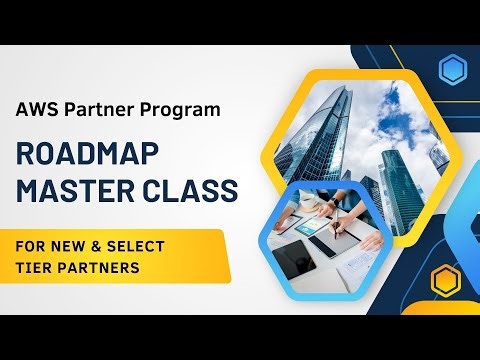 AWS Partner Program

ROADMAP MASTER CLASS

FOR NEW & SELECT TIER PARTNERS